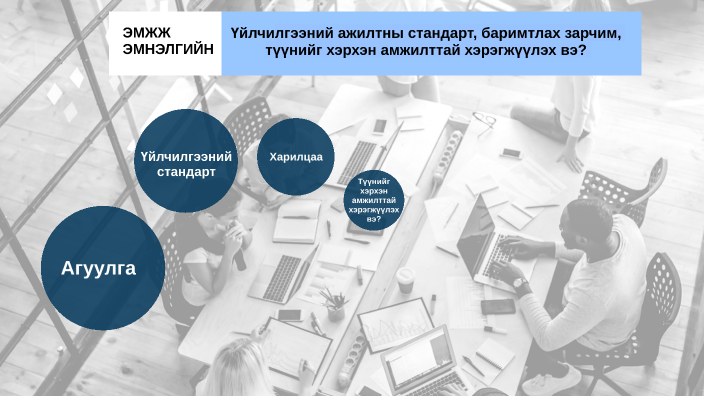 ЭМЖЖ ЭМНЭЛГИЙН

Үйлчилгээний ажилтны стандарт, баримтлах зарчим, түүнийг хэрхэн амжилттай хэрэгжүүлэх вэ?

Үйлчилгээний стандарт

Харилцаа

Түүнийг хэрхэн амжилттай хэрэгжүүлэх вэ?

Агуулга